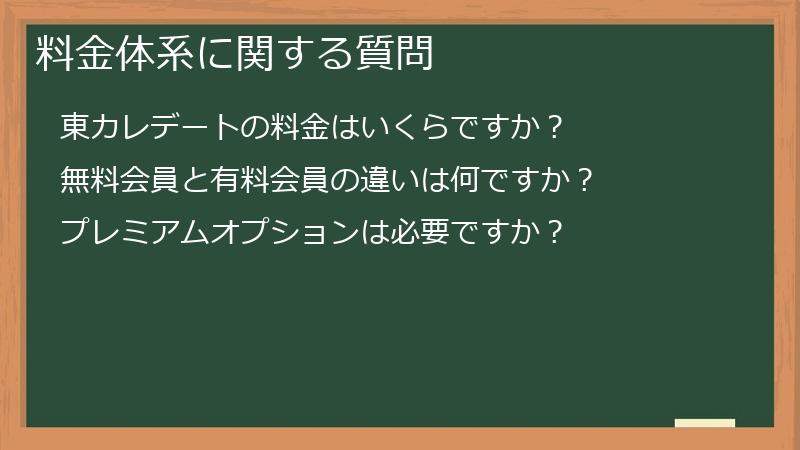 料金体系に関する質問

東カレデートの料金はいくらですか？

無料会員と有料会員の違いは何ですか？

プレミアムオプションは必要ですか？